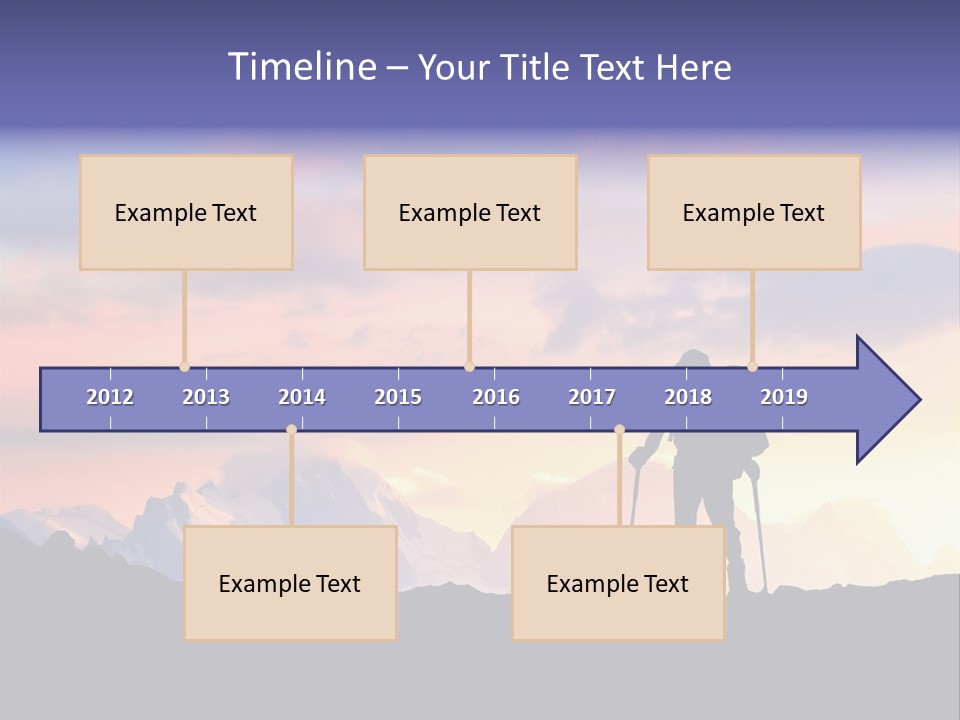 Timeline – Your Title Text Here

Example Text

Example Text

Example Text

2012 2013 2014 2015 2016 2017 2018 2019

Example Text

Example Text